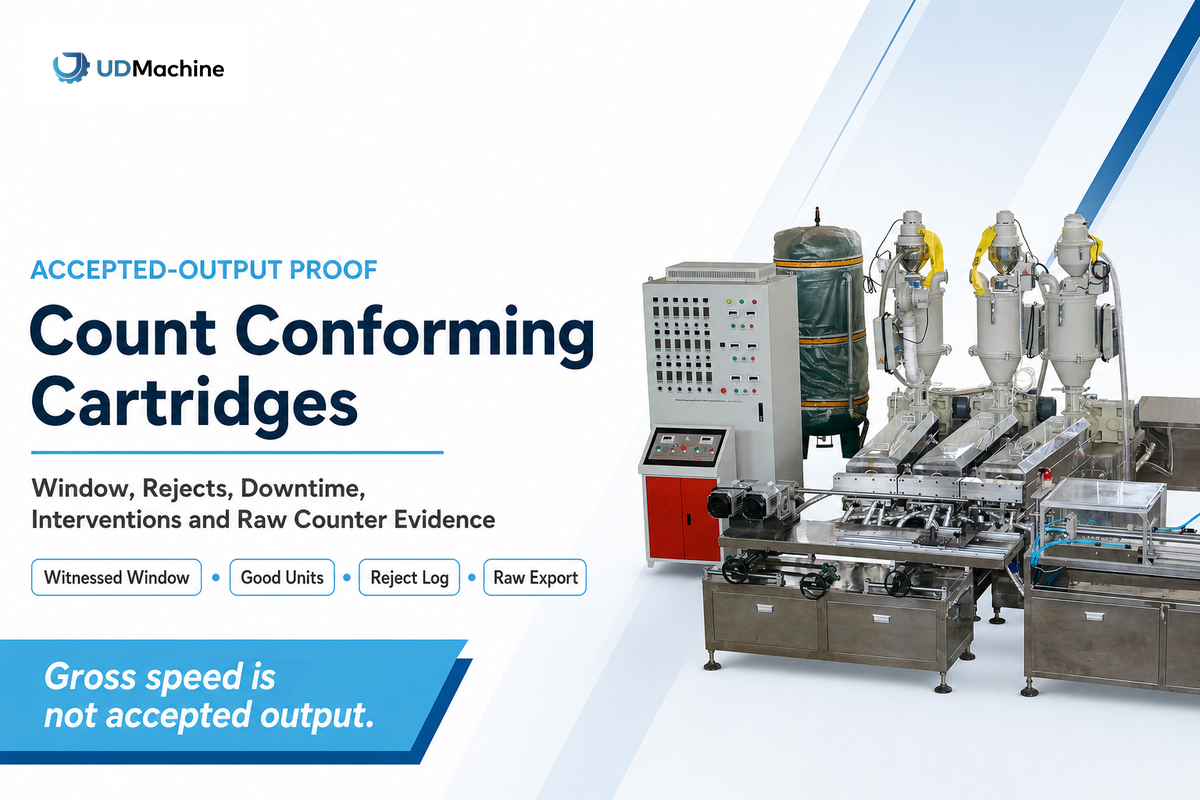 UDMachine

ACCEPTED-OUTPUT PROOF

Count Conforming Cartridges

Window, Rejects, Downtime, Interventions and Raw Counter Evidence

Witnessed Window • Good Units • Reject Log • Raw Export

Gross speed is not accepted output.